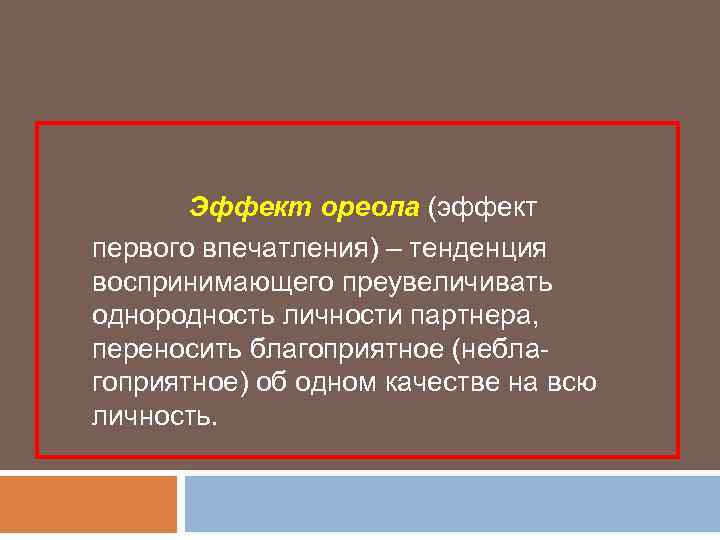 Эффект ореола (эффект первого впечатления) – тенденция воспринимающего преувеличивать однородность личности партнера, переносить благоприятное (неблагоприятное) об одном качестве на всю личность.